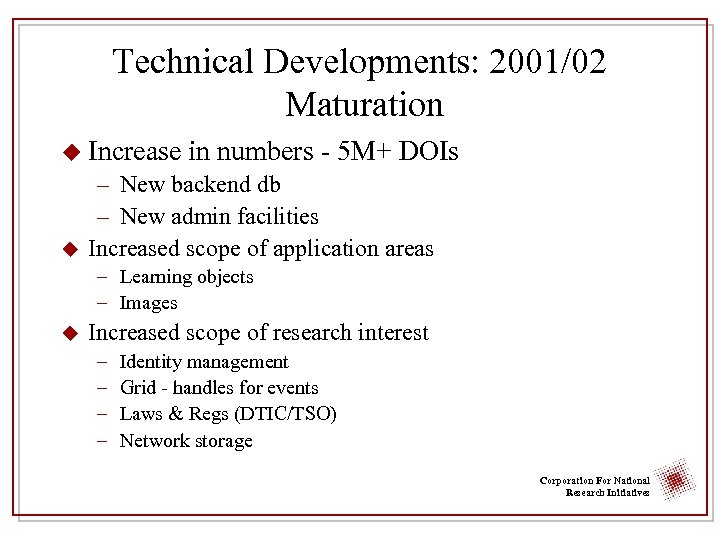 Technical Developments: 2001/02
Maturation

◆ Increase in numbers - 5M+ DOIs
– New backend db
– New admin facilities

◆ Increased scope of application areas
– Learning objects
– Images

◆ Increased scope of research interest
– Identity management
– Grid - handles for events
– Laws & Regs (DTIC/TSO)
– Network storage

Corporation For National Research Initiatives